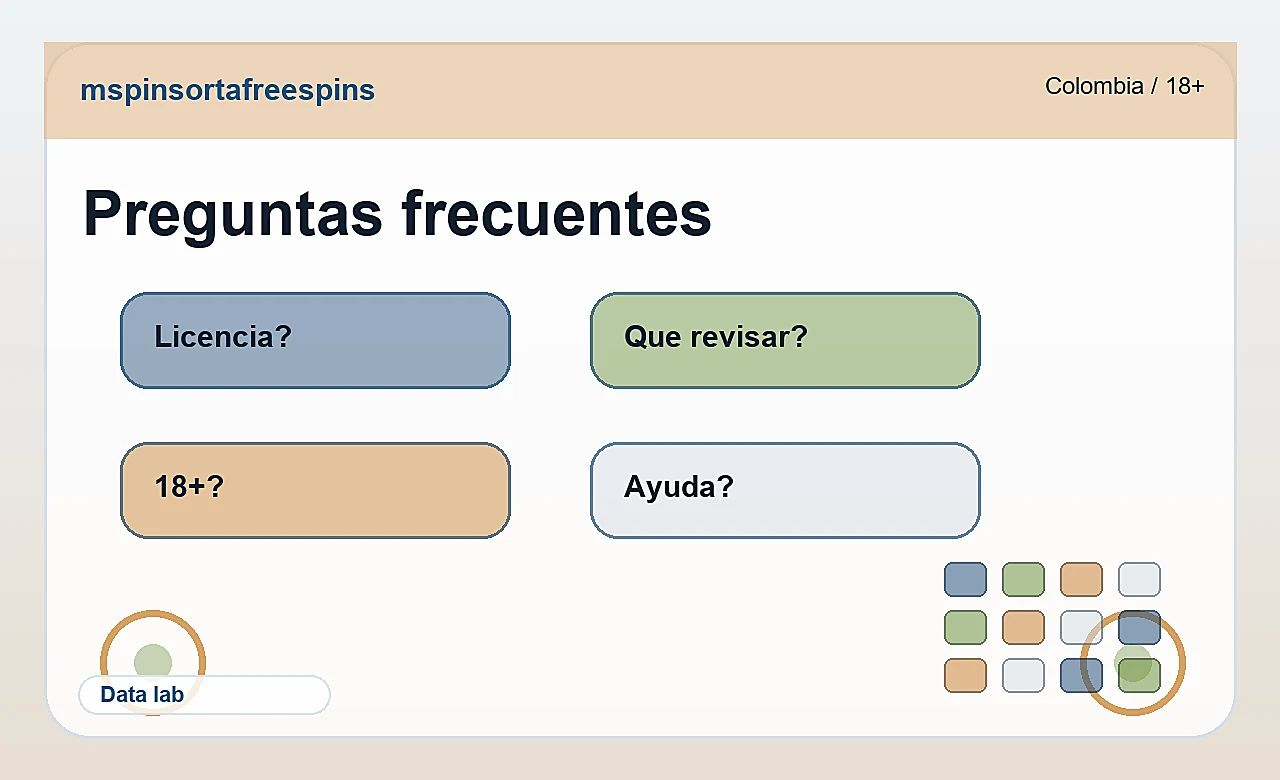 mspinsortafreespins

Colombia / 18+

Preguntas frecuentes

Licencia?

Que revisar?

18+?

Ayuda?

Data lab